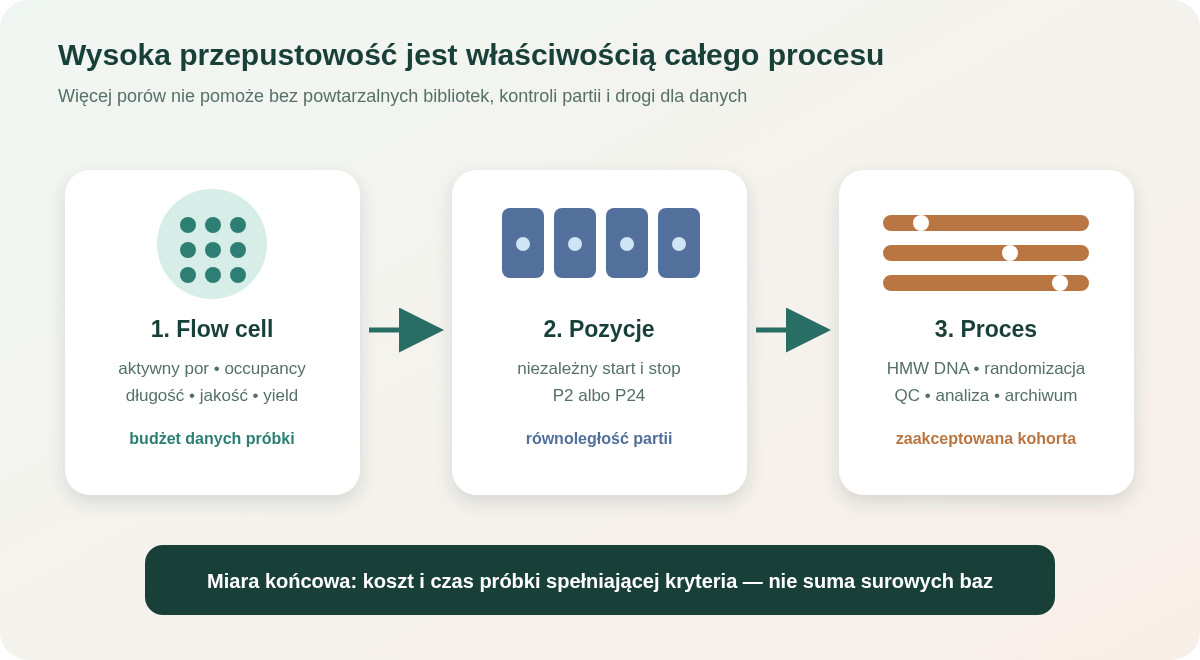 Wysoka przepustowość jest właściwością całego procesu

Więcej porów nie pomoże bez powtarzalnych bibliotek, kontroli partii i drogi dla danych

1. Flow cell

aktywny por • occupancy
długość • jakość • yield

budżet danych próbki

2. Pozycje

niezależny start i stop
P2 albo P24

równoległość partii

3. Proces

HMW DNA • randomizacja
QC • analiza • archiwum

zaakceptowana kohorta

Miara końcowa: koszt i czas próbki spełniającej kryteria — nie suma surowych baz